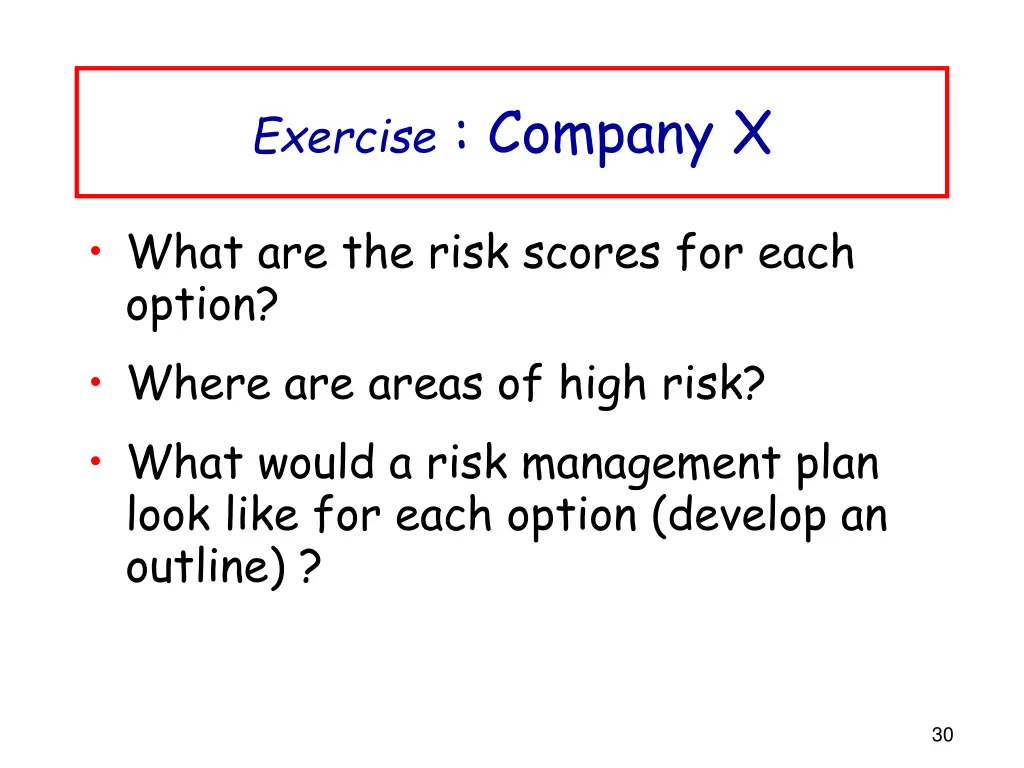 Exercise : Company X

• What are the risk scores for each option?

• Where are areas of high risk?

• What would a risk management plan look like for each option (develop an outline) ?

30